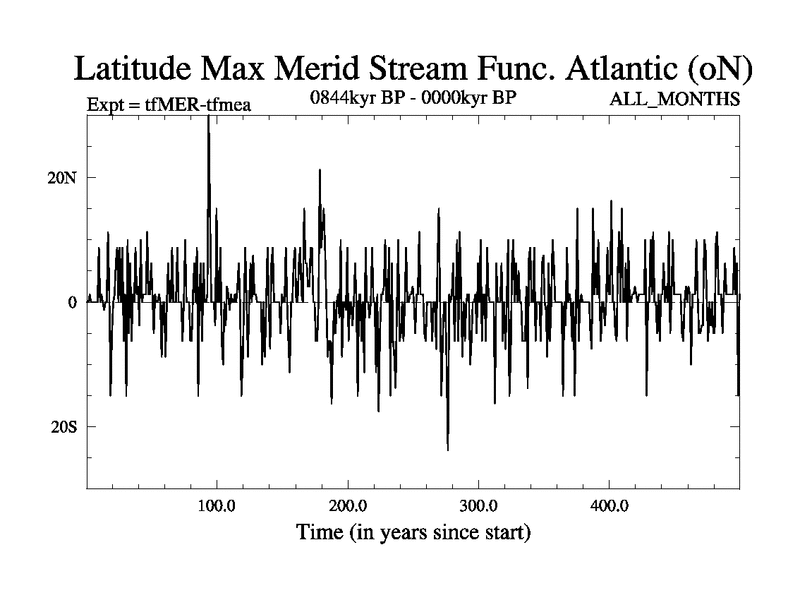 Latitude Max Merid Stream Func. Atlantic (oN)

Expt = tfMER-tfmea

0844kyr BP - 0000kyr BP

ALL_MONTHS

20N

0

20S

100.0

200.0

300.0

400.0

Time (in years since start)